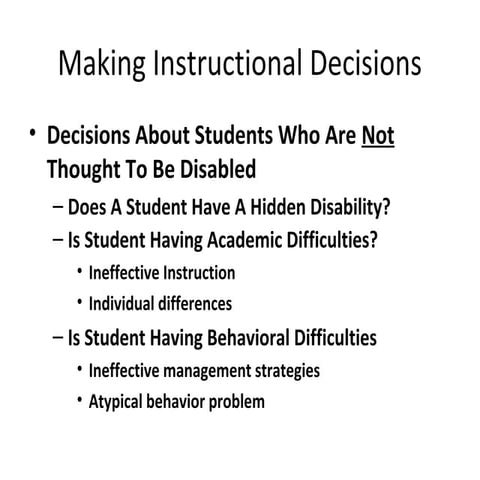 Making Instructional Decisions

• Decisions About Students Who Are Not Thought To Be Disabled
– Does A Student Have A Hidden Disability?
– Is Student Having Academic Difficulties?
• Ineffective Instruction
• Individual differences
– Is Student Having Behavioral Difficulties
• Ineffective management strategies
• Atypical behavior problem